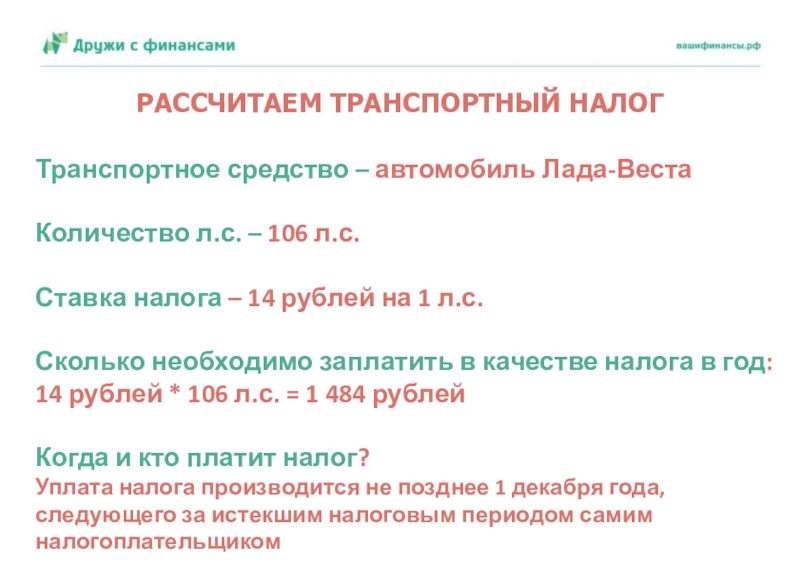 Дружи с финансами

вашифинансы.рф

РАССЧИТАЕМ ТРАНСПОРТНЫЙ НАЛОГ

Транспортное средство – автомобиль Лада-Веста

Количество л.с. – 106 л.с.

Ставка налога – 14 рублей на 1 л.с.

Сколько необходимо заплатить в качестве налога в год:
14 рублей * 106 л.с. = 1 484 рублей

Когда и кто платит налог?
Уплата налога производится не позднее 1 декабря года, следующего за истекшим налоговым периодом самим налогоплательщиком